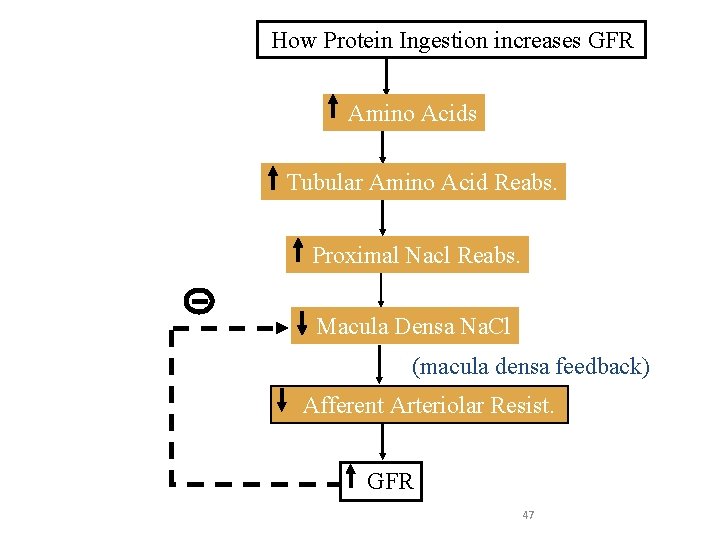 How Protein Ingestion increases GFR

↑ Amino Acids

↑ Tubular Amino Acid Reabs.

↑ Proximal Nacl Reabs.

⊖

↓ Macula Densa NaCl

(macula densa feedback)

↓ Afferent Arteriolar Resist.

↑ GFR

47